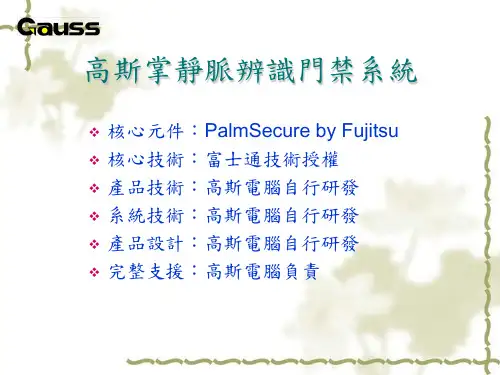 Gauss

高斯掌靜脈辨識門禁系統

❖ 核心元件：PalmSecure by Fujitsu
❖ 核心技術：富士通技術授權
❖ 產品技術：高斯電腦自行研發
❖ 系統技術：高斯電腦自行研發
❖ 產品設計：高斯電腦自行研發
❖ 完整支援：高斯電腦負責